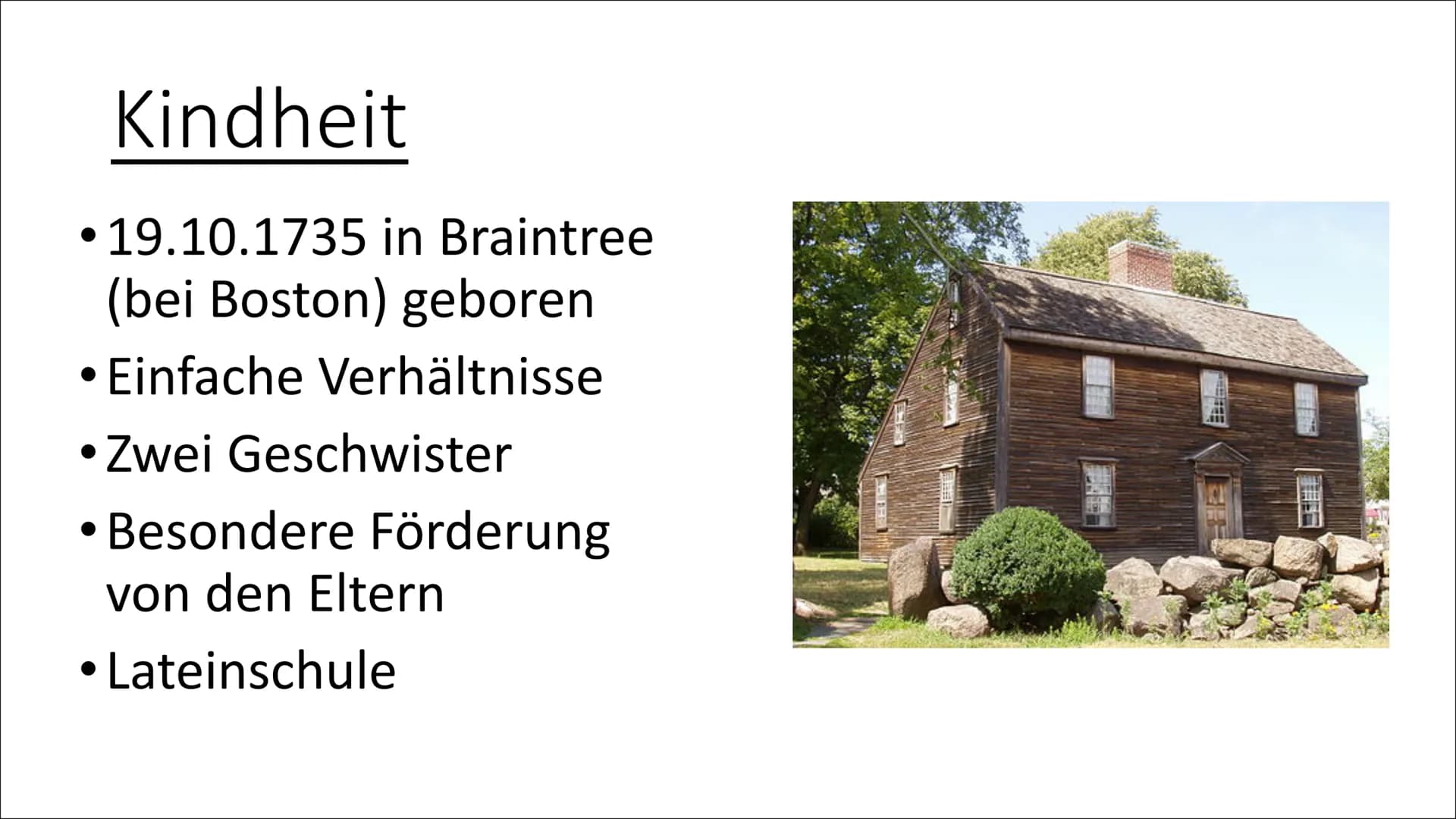 Kindheit

• 19.10.1735 in Braintree (bei Boston) geboren
• Einfache Verhältnisse
• Zwei Geschwister
• Besondere Förderung von den Eltern
• Lateinschule